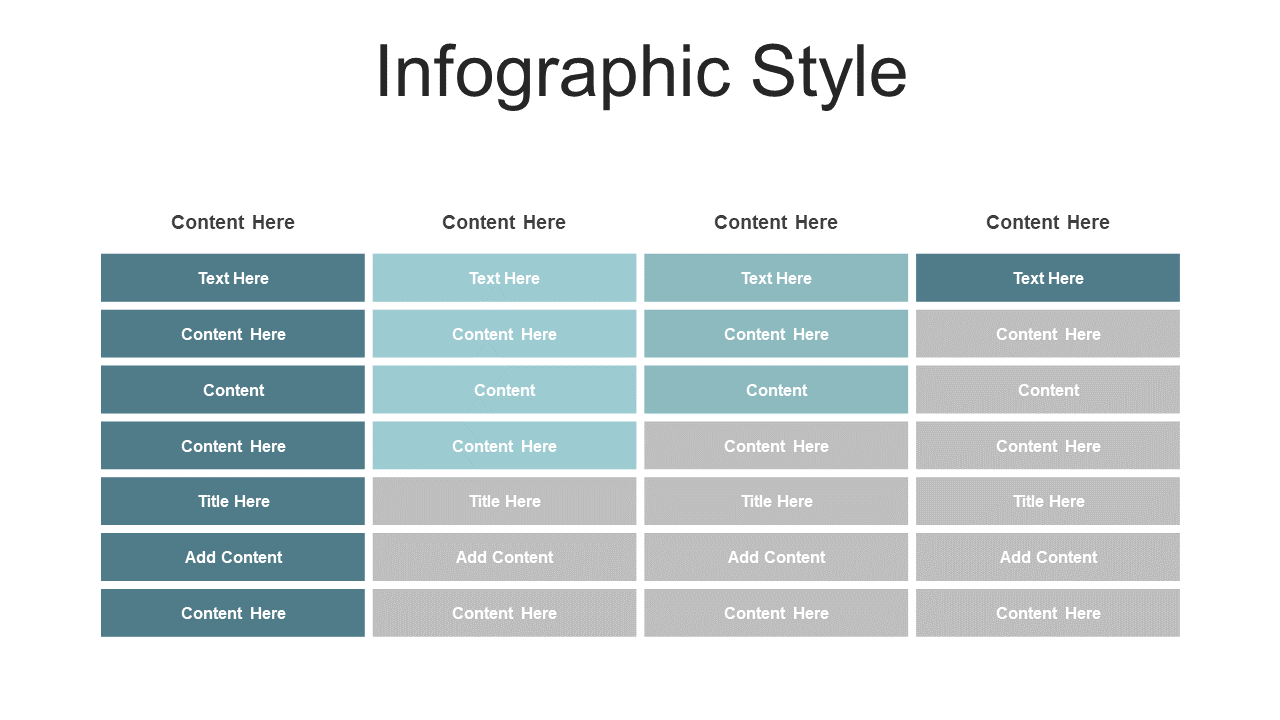 Infographic Style

| Content Here | Content Here | Content Here | Content Here |
|---|---|---|---|
| Text Here | Text Here | Text Here | Text Here |
| Content Here | Content Here | Content Here | Content Here |
| Content | Content | Content | Content |
| Content Here | Content Here | Content Here | Content Here |
| Title Here | Title Here | Title Here | Title Here |
| Add Content | Add Content | Add Content | Add Content |
| Content Here | Content Here | Content Here | Content Here |